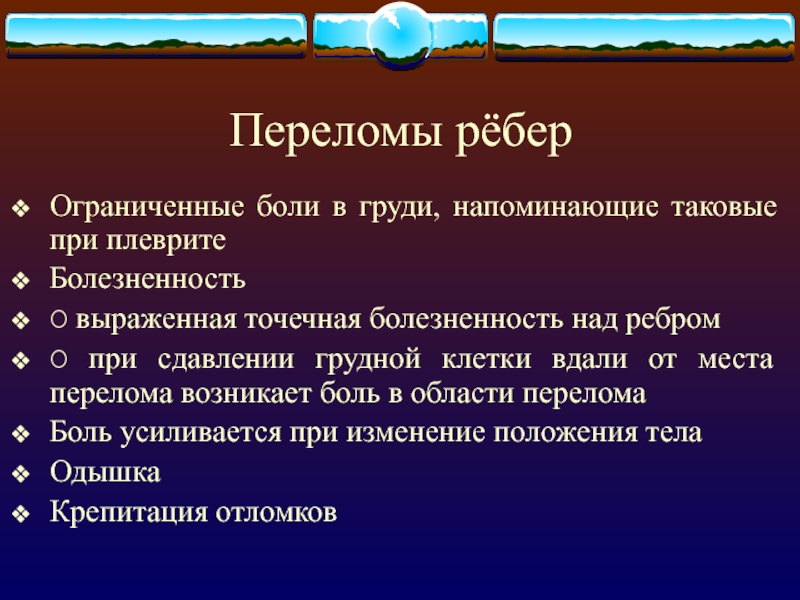 Переломы рёбер

❖ Ограниченные боли в груди, напоминающие таковые при плеврите
❖ Болезненность
❖ ○ выраженная точечная болезненность над ребром
❖ ○ при сдавлении грудной клетки вдали от места перелома возникает боль в области перелома
❖ Боль усиливается при изменение положения тела
❖ Одышка
❖ Крепитация отломков